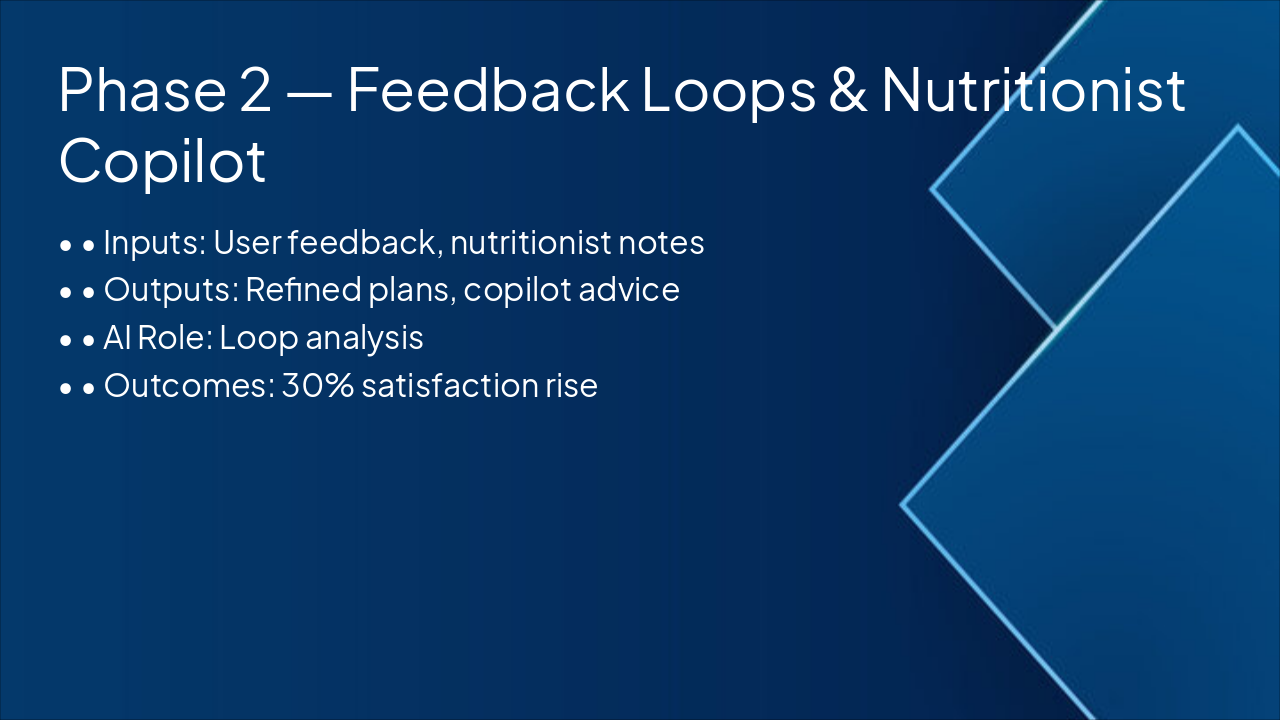 Phase 2 — Feedback Loops & Nutritionist Copilot

• • Inputs: User feedback, nutritionist notes
• • Outputs: Refined plans, copilot advice
• • AI Role: Loop analysis
• • Outcomes: 30% satisfaction rise